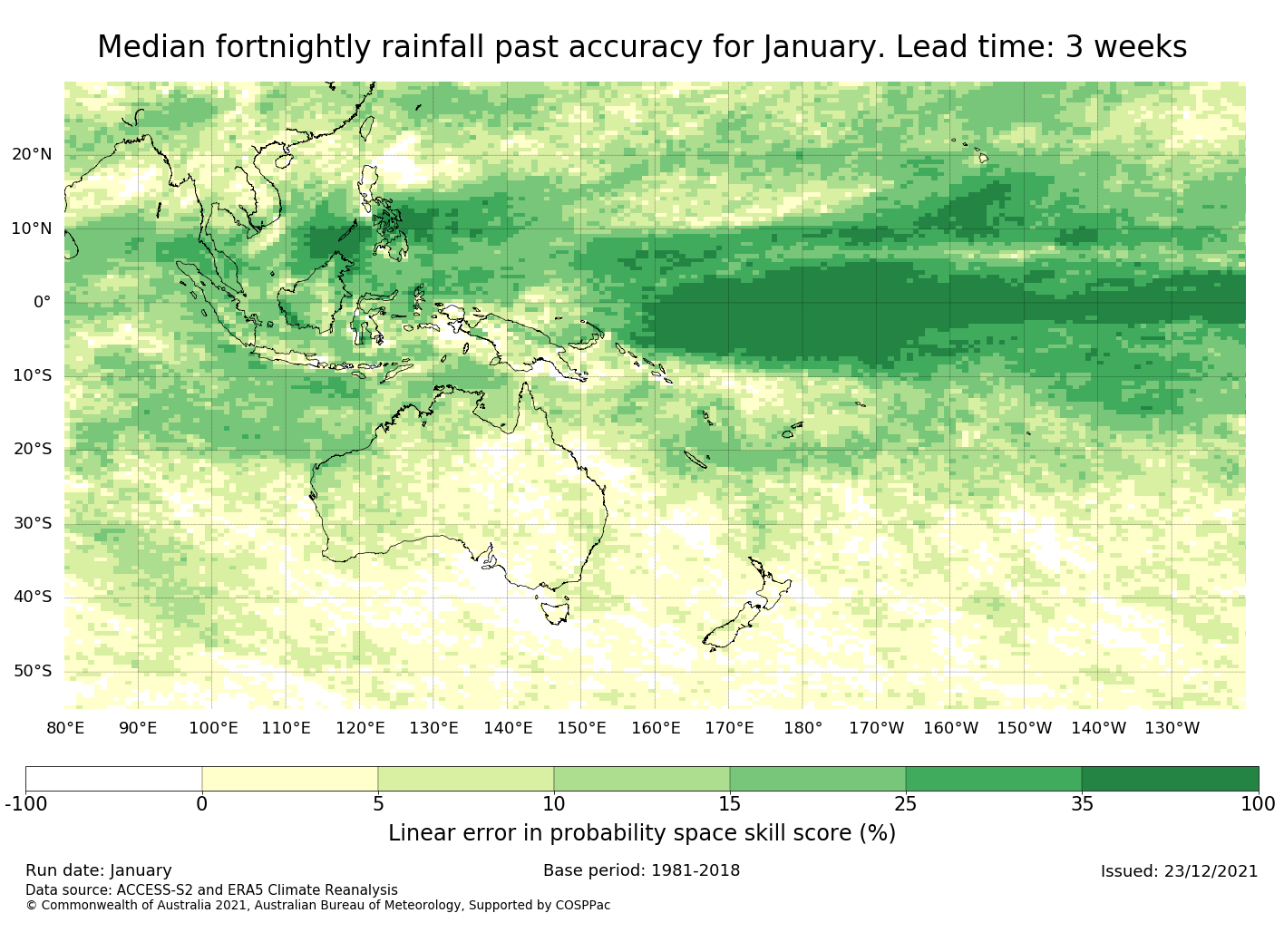 Median fortnightly rainfall past accuracy for January. Lead time: 3 weeks

20°N
10°N
0°
10°S
20°S
30°S
40°S
50°S

80°E 90°E 100°E 110°E 120°E 130°E 140°E 150°E 160°E 170°E 180° 170°W 160°W 150°W 140°W 130°W

-100 0 5 10 15 25 35 100

Linear error in probability space skill score (%)

Run date: January
Base period: 1981-2018
Issued: 23/12/2021
Data source: ACCESS-S2 and ERA5 Climate Reanalysis
© Commonwealth of Australia 2021, Australian Bureau of Meteorology, Supported by COSPPac